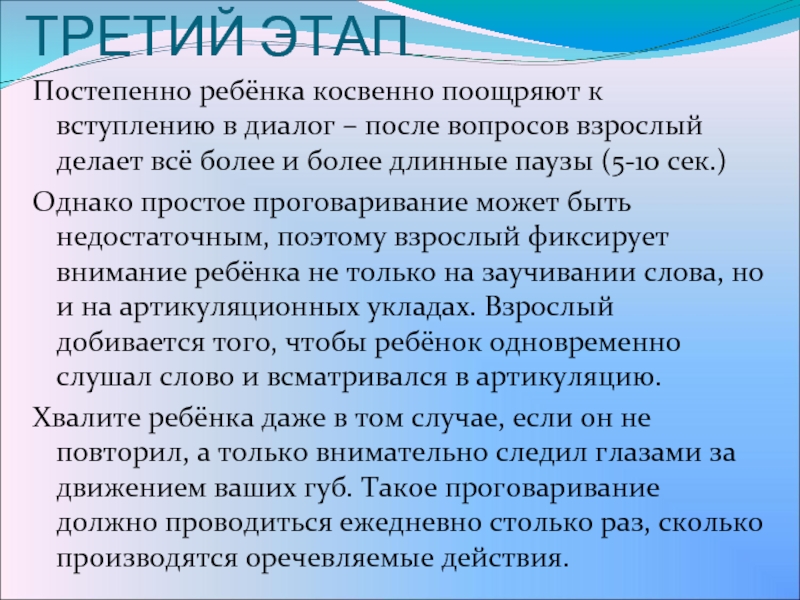 ТРЕТИЙ ЭТАП

Постепенно ребёнка косвенно поощряют к вступлению в диалог – после вопросов взрослый делает всё более и более длинные паузы (5-10 сек.)

Однако простое проговаривание может быть недостаточным, поэтому взрослый фиксирует внимание ребёнка не только на заучивании слова, но и на артикуляционных укладах. Взрослый добивается того, чтобы ребёнок одновременно слушал слово и всматривался в артикуляцию.

Хвалите ребёнка даже в том случае, если он не повторил, а только внимательно следил глазами за движением ваших губ. Такое проговаривание должно проводиться ежедневно столько раз, сколько производятся оречевляемые действия.